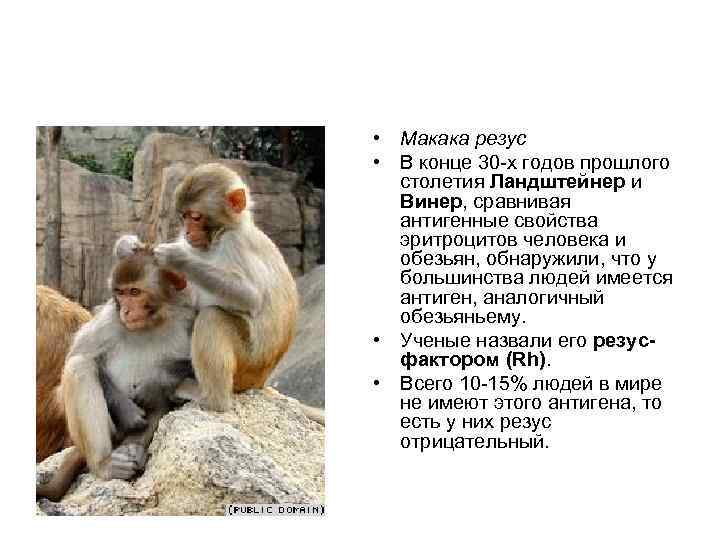 (PUBLIC DOMAIN)

• Макака резус
• В конце 30-х годов прошлого столетия Ландштейнер и Винер, сравнивая антигенные свойства эритроцитов человека и обезьян, обнаружили, что у большинства людей имеется антиген, аналогичный обезьяньему.
• Ученые назвали его резус-фактором (Rh).
• Всего 10-15% людей в мире не имеют этого антигена, то есть у них резус отрицательный.